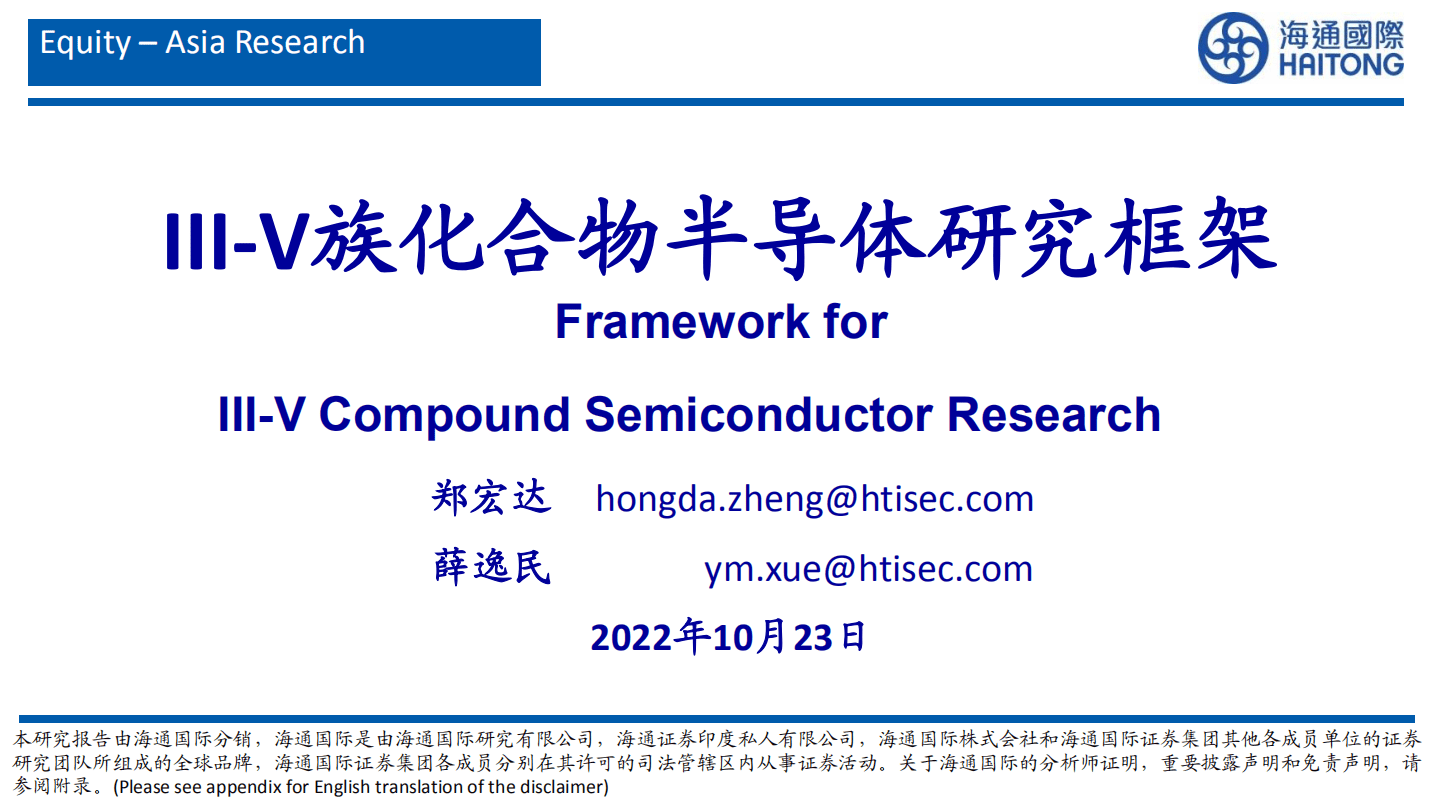 Equity – Asia Research

海通國際
HAITONG

III-V族化合物半导体研究框架

Framework for

III-V Compound Semiconductor Research

郑宏达 hongda.zheng@htisec.com

薛逸民 ym.xue@htisec.com

2022年10月23日

本研究报告由海通国际分销，海通国际是由海通国际研究有限公司，海通证券印度私人有限公司，海通国际株式会社和海通国际证券集团其他各成员单位的证券研究团队所组成的全球品牌，海通国际证券集团各成员分别在其许可的司法管辖区内从事证券活动。关于海通国际的分析师证明，重要披露声明和免责声明，请参阅附录。(Please see appendix for English translation of the disclaimer)